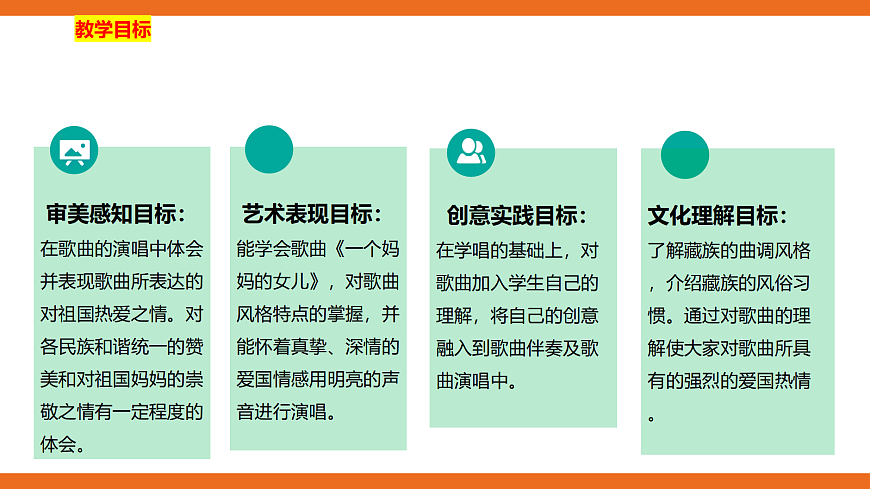 教学目标

审美感知目标：
在歌曲的演唱中体会并表现歌曲所表达的对祖国热爱之情。对各民族和谐统一的赞美和对祖国妈妈的崇敬之情有一定程度的体会。

艺术表现目标：
能学会歌曲《一个妈妈的女儿》，对歌曲风格特点的掌握，并能怀着真挚、深情的爱国情感用明亮的声音进行演唱。

创意实践目标：
在学唱的基础上，对歌曲加入学生自己的理解，将自己的创意融入到歌曲伴奏及歌曲演唱中。

文化理解目标：
了解藏族的曲调风格，介绍藏族的风俗习惯。通过对歌曲的理解使大家对歌曲所具有的强烈的爱国热情。